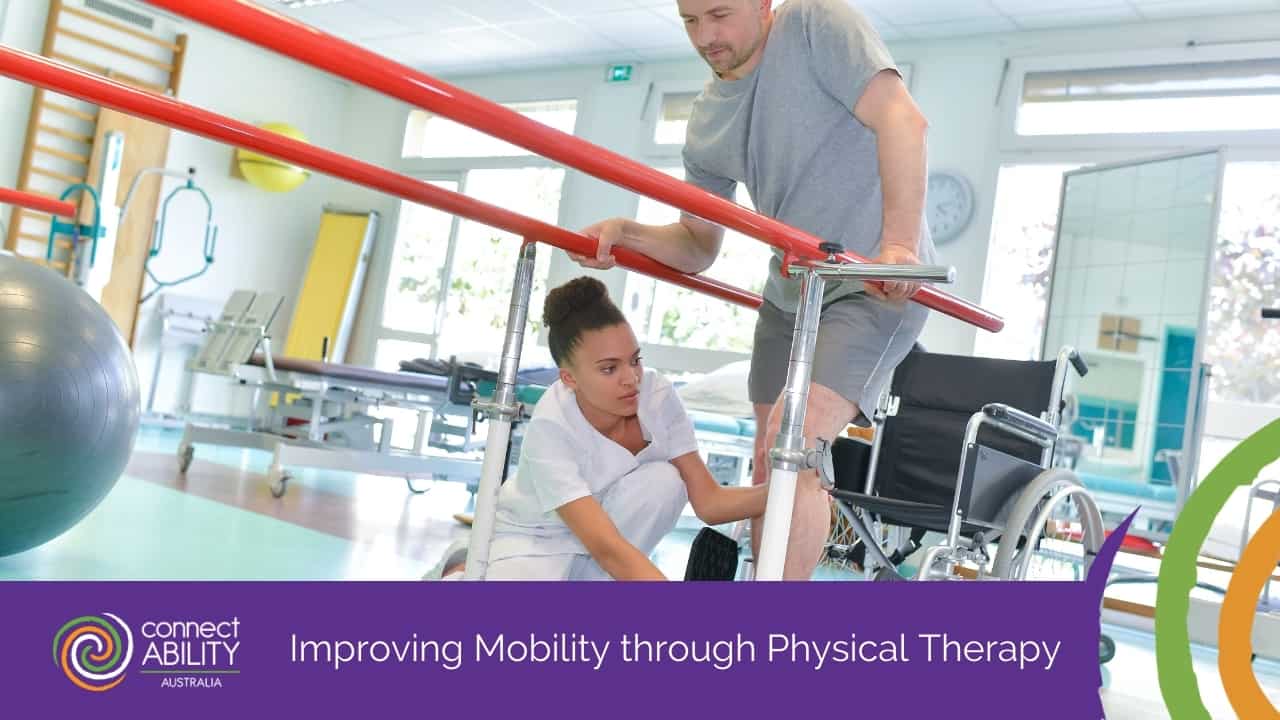 connect ABILITY AUSTRALIA

Improving Mobility through Physical Therapy